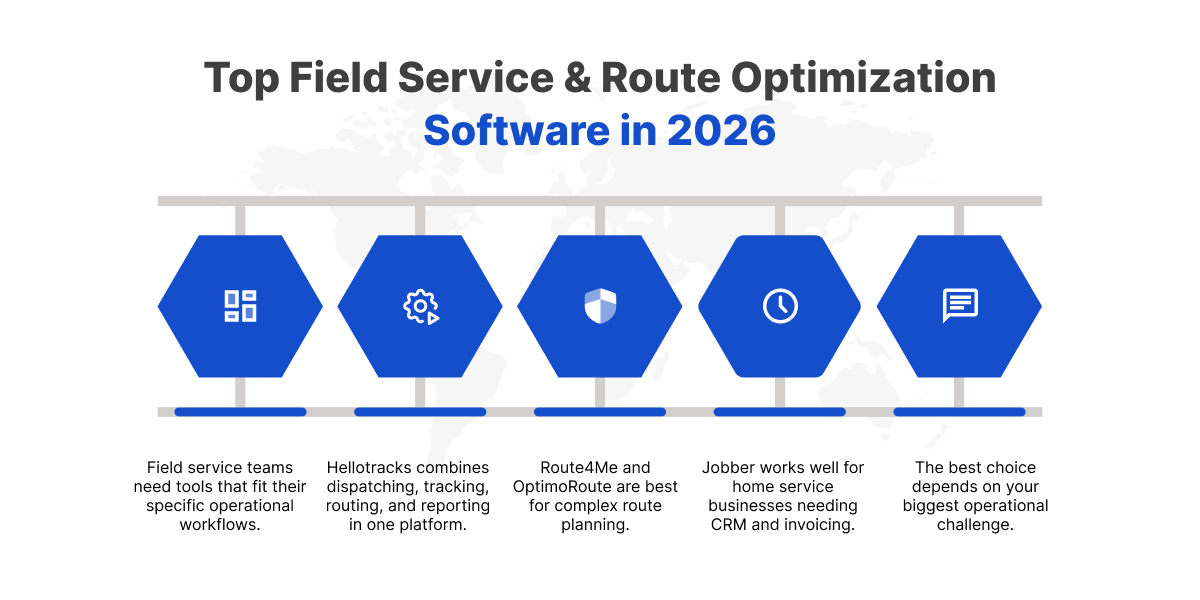 Top Field Service & Route Optimization
Software in 2026

Field service teams need tools that fit their specific operational workflows.

Hellotracks combines dispatching, tracking, routing, and reporting in one platform.

Route4Me and OptimoRoute are best for complex route planning.

Jobber works well for home service businesses needing CRM and invoicing.

The best choice depends on your biggest operational challenge.